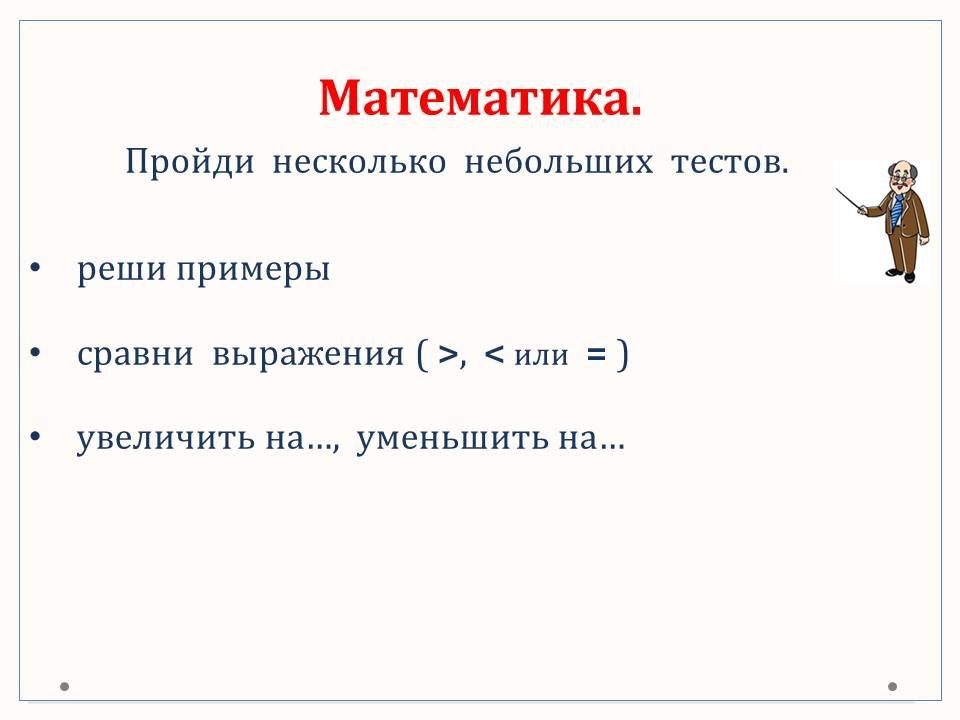 Математика.

Пройди несколько небольших тестов.

• реши примеры

• сравни выражения ( >, < или = )

• увеличить на…, уменьшить на…